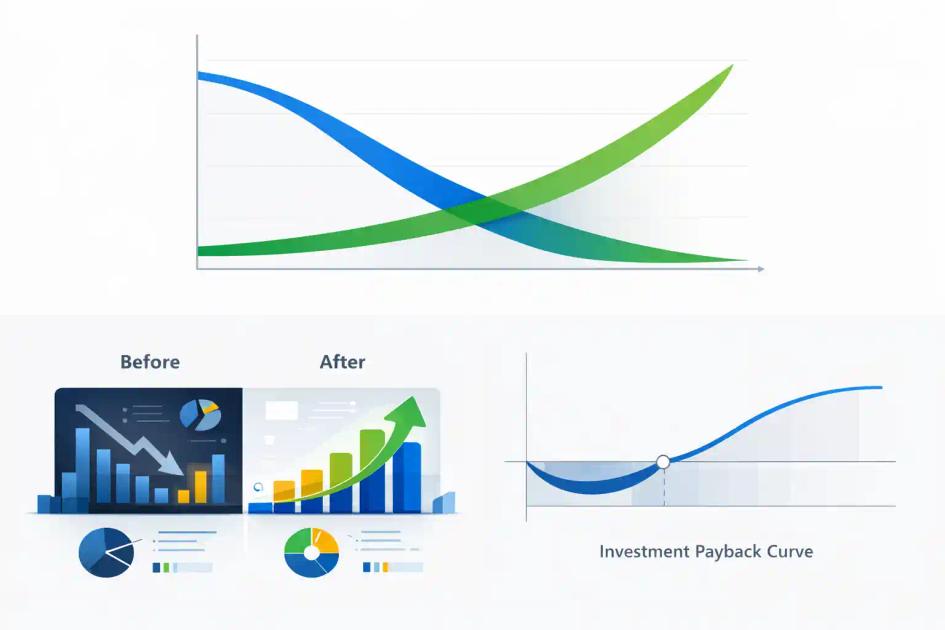 Before

After

Investment Payback Curve